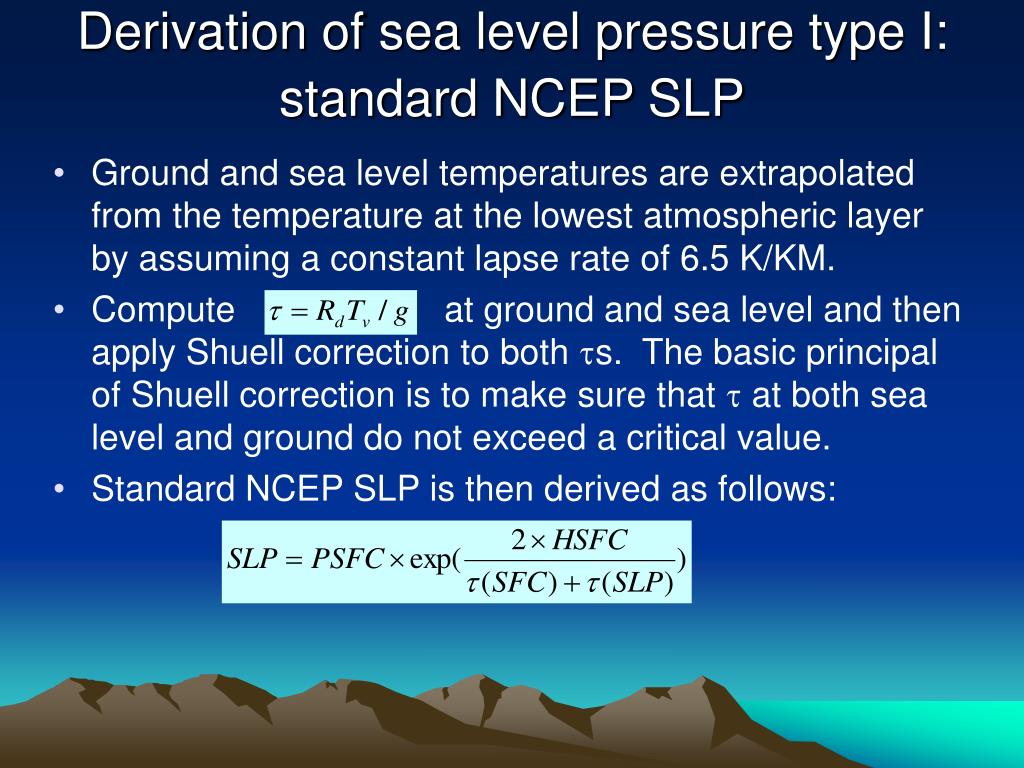 Derivation of sea level pressure type I: standard NCEP SLP

• Ground and sea level temperatures are extrapolated from the temperature at the lowest atmospheric layer by assuming a constant lapse rate of 6.5 K/KM.
• Compute $\tau = R_d T_v / g$ at ground and sea level and then apply Shuell correction to both $\tau$s. The basic principal of Shuell correction is to make sure that $\tau$ at both sea level and ground do not exceed a critical value.
• Standard NCEP SLP is then derived as follows:

$SLP = PSFC \times \exp(\frac{2 \times HSFC}{\tau(SFC) + \tau(SLP)})$